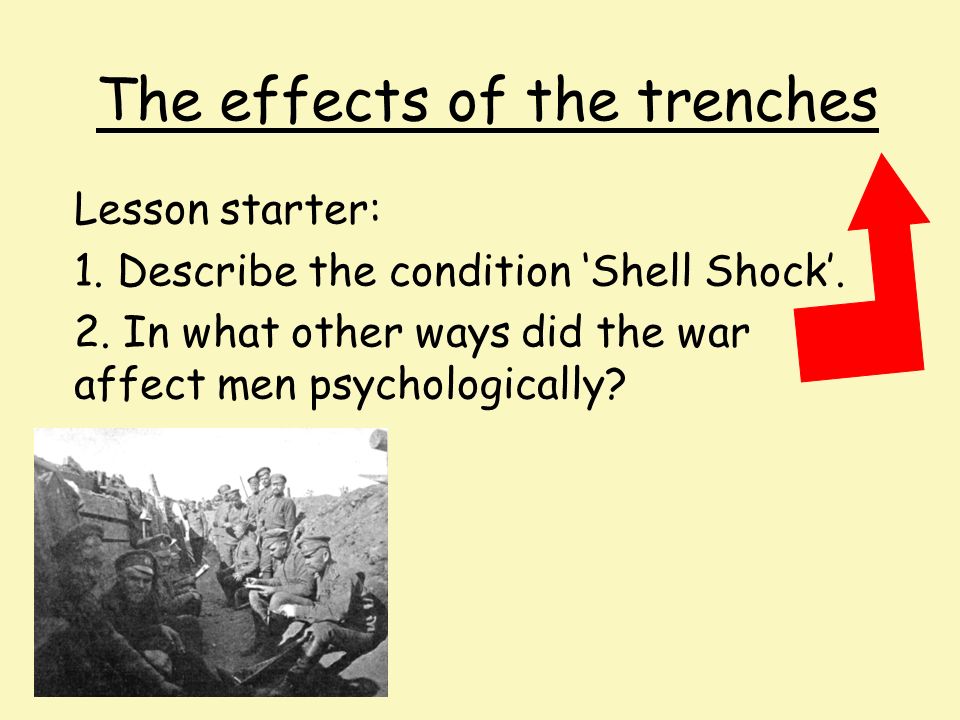 The effects of the trenches

Lesson starter:

1. Describe the condition ‘Shell Shock’.

2. In what other ways did the war affect men psychologically?